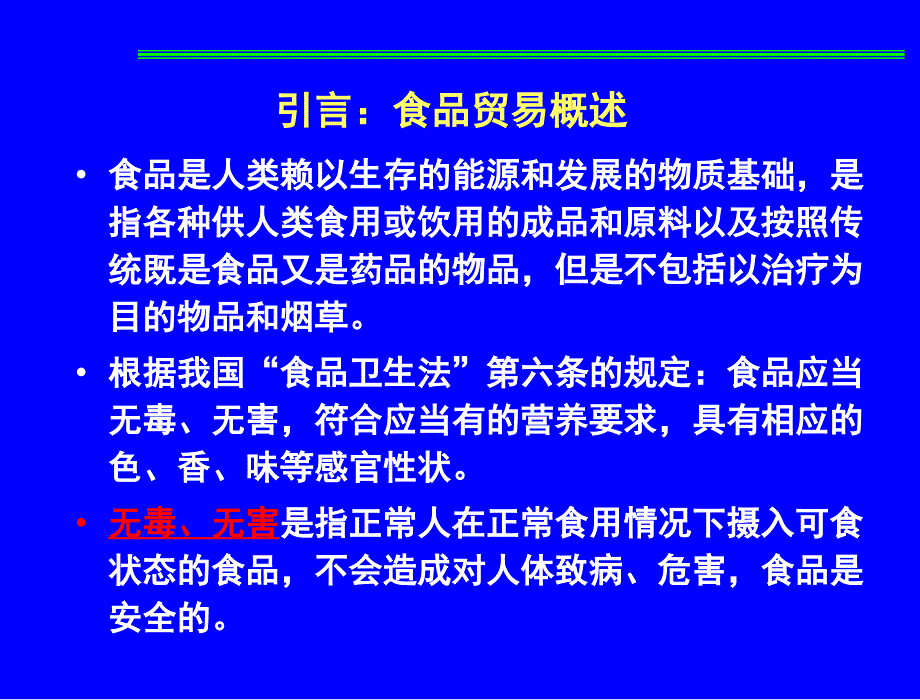 引言：食品贸易概述

• 食品是人类赖以生存的能源和发展的物质基础，是指各种供人类食用或饮用的成品和原料以及按照传统既是食品又是药品的物品，但是不包括以治疗为目的物品和烟草。

• 根据我国“食品卫生法”第六条的规定：食品应当无毒、无害，符合应当有的营养要求，具有相应的色、香、味等感官性状。

• 无毒、无害是指正常人在正常食用情况下摄入可食状态的食品，不会造成对人体致病、危害，食品是安全的。